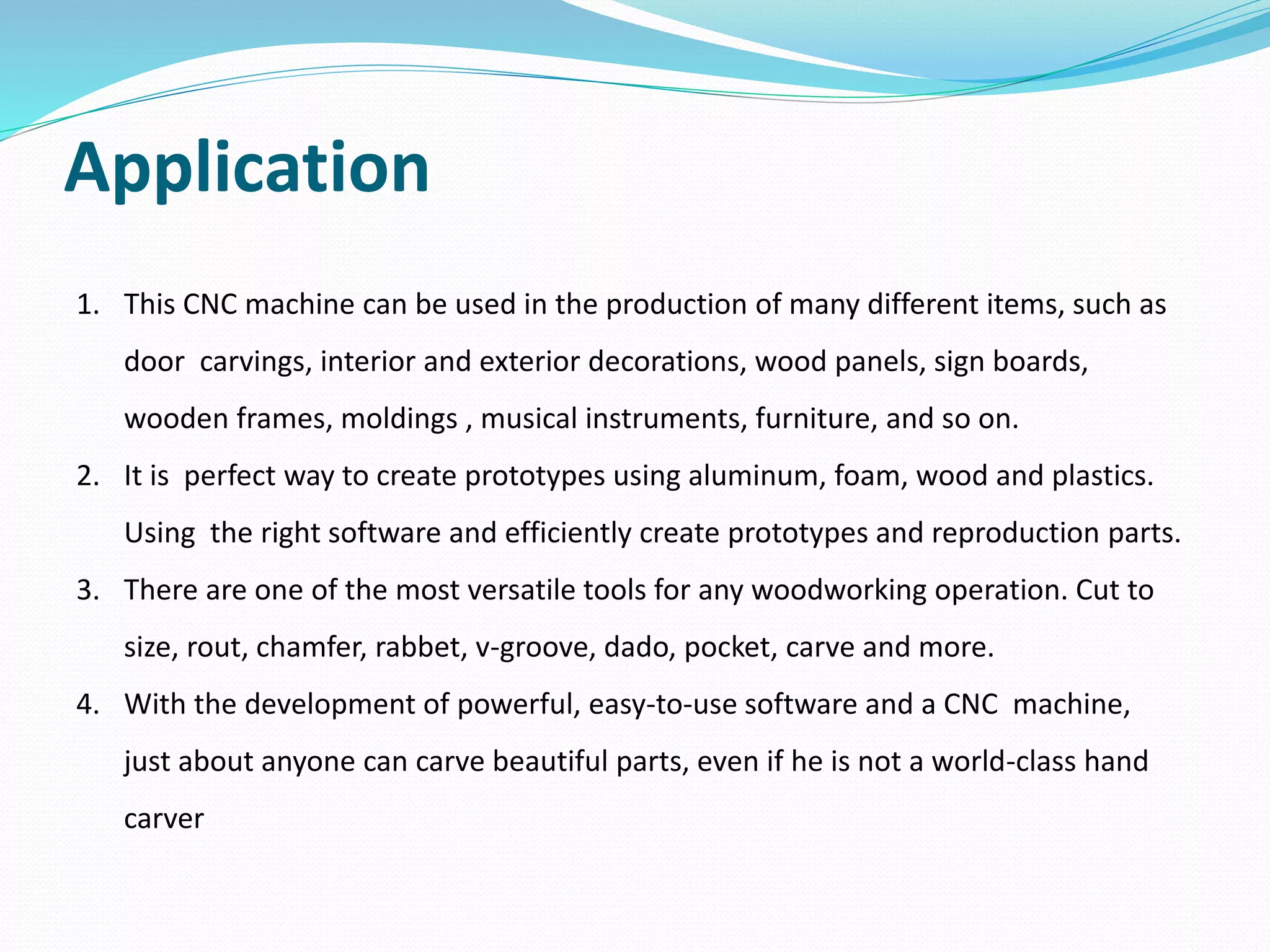 Application

1. This CNC machine can be used in the production of many different items, such as door  carvings, interior and exterior decorations, wood panels, sign boards, wooden frames, moldings , musical instruments, furniture, and so on.
2. It is  perfect way to create prototypes using aluminum, foam, wood and plastics. Using  the right software and efficiently create prototypes and reproduction parts.
3. There are one of the most versatile tools for any woodworking operation. Cut to size, rout, chamfer, rabbet, v-groove, dado, pocket, carve and more.
4. With the development of powerful, easy-to-use software and a CNC  machine, just about anyone can carve beautiful parts, even if he is not a world-class hand carver